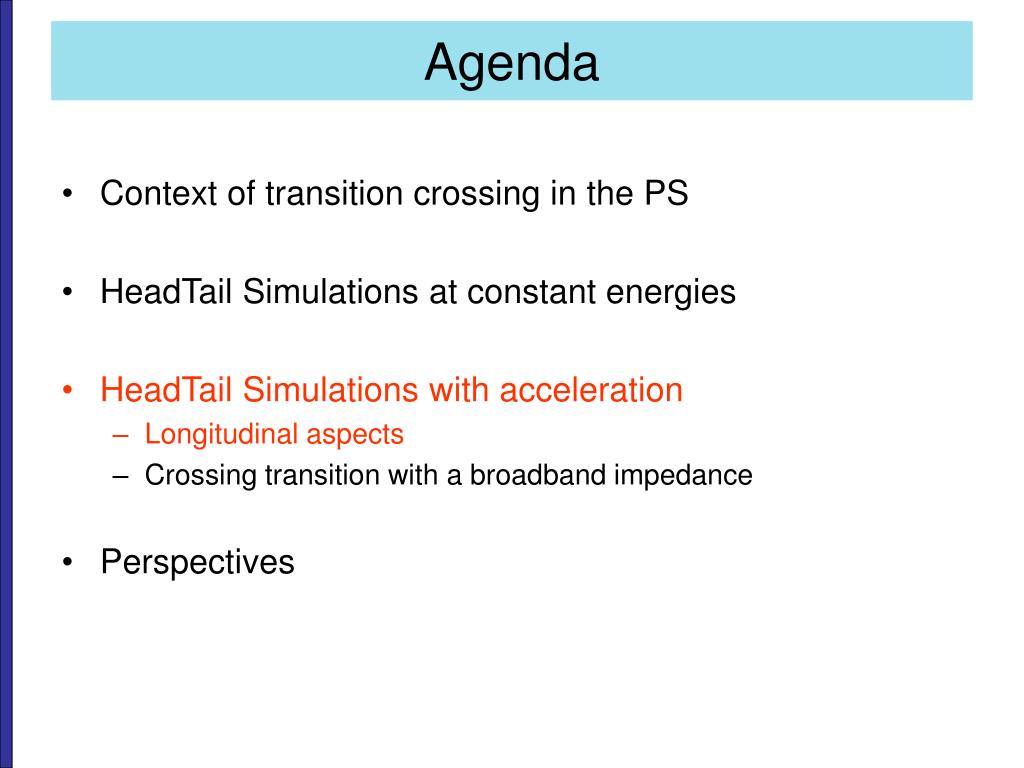 Agenda

• Context of transition crossing in the PS

• HeadTail Simulations at constant energies

• HeadTail Simulations with acceleration
– Longitudinal aspects
– Crossing transition with a broadband impedance

• Perspectives